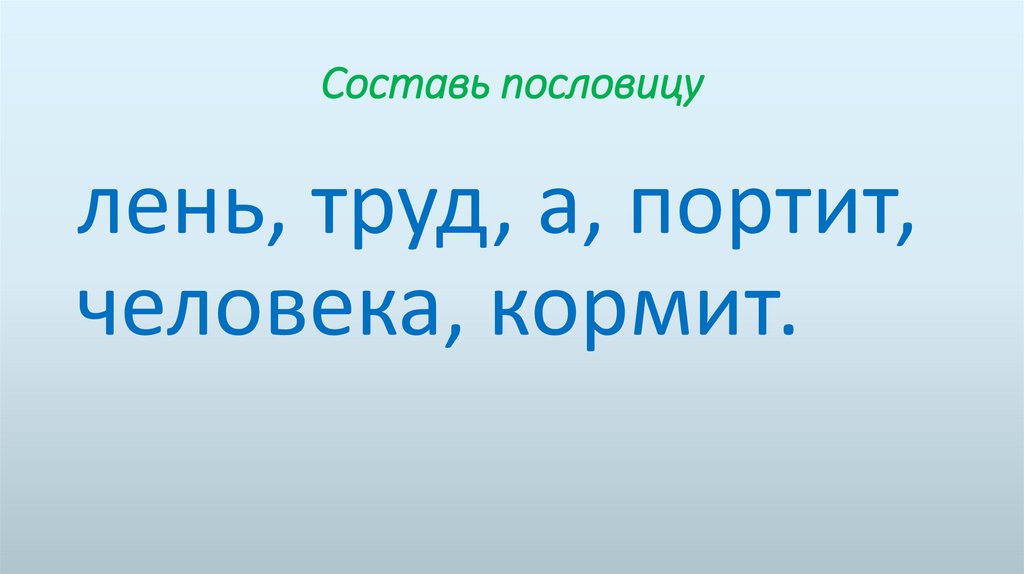 Составь пословицу

лень, труд, а, портит, человека, кормит.